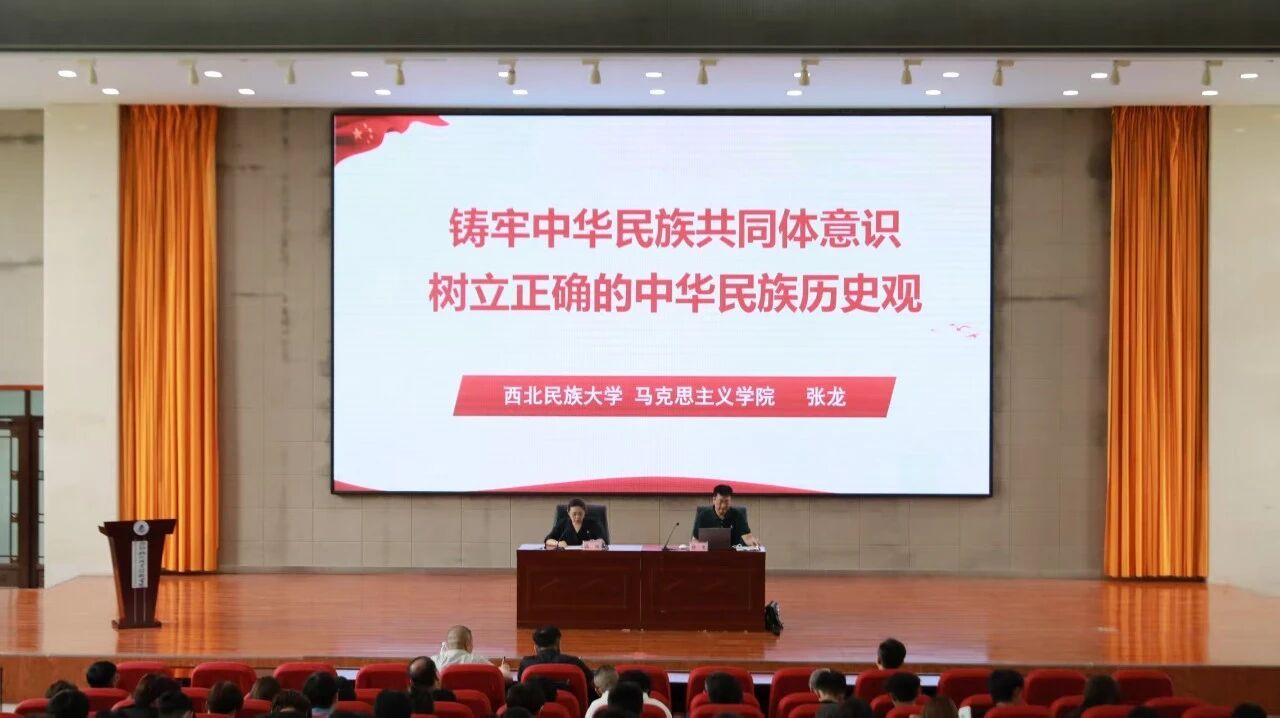 铸牢中华民族共同体意识
树立正确的中华民族历史观

西北民族大学 马克思主义学院 张龙